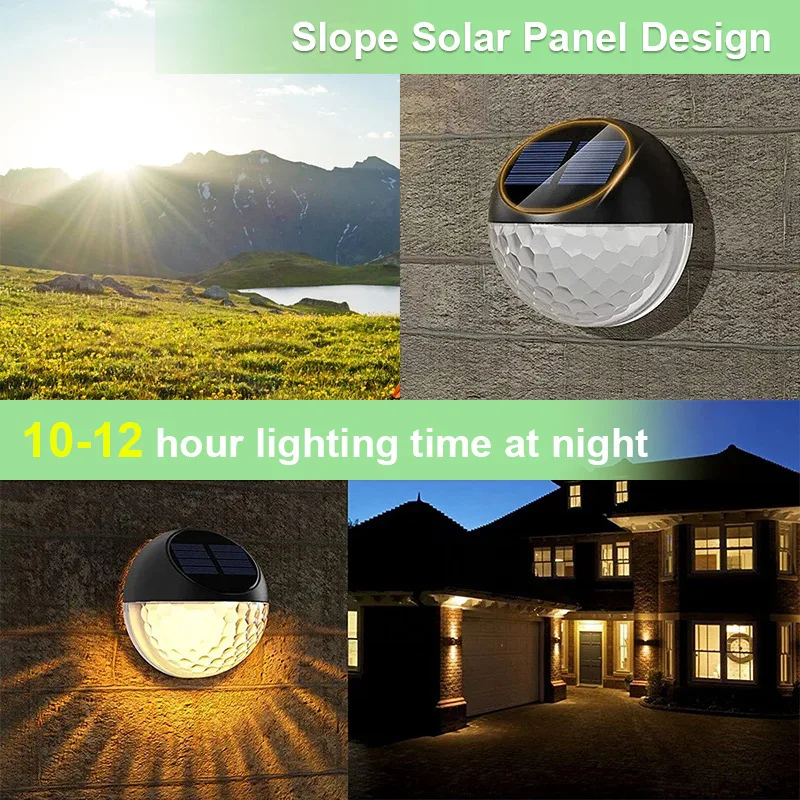 Slope Solar Panel Design

10-12 hour lighting time at night